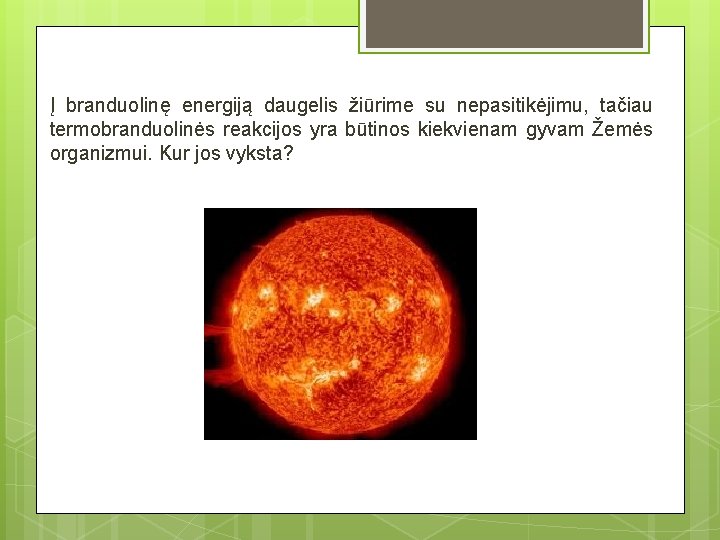 Į branduolinę energiją daugelis žiūrime su nepasitikėjimu, tačiau termobranduolinės reakcijos yra būtinos kiekvienam gyvam Žemės organizmui. Kur jos vyksta?